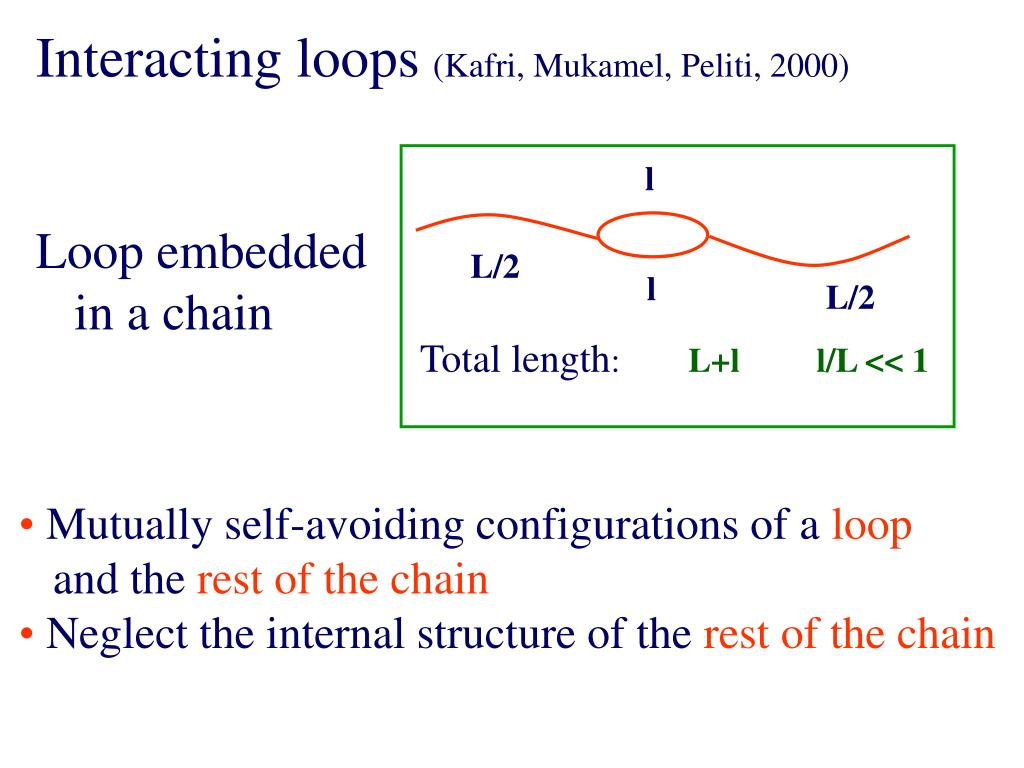 Interacting loops (Kafri, Mukamel, Peliti, 2000)

Loop embedded in a chain

l

L/2

l

L/2

Total length: L+l l/L << 1

• Mutually self-avoiding configurations of a loop and the rest of the chain
• Neglect the internal structure of the rest of the chain